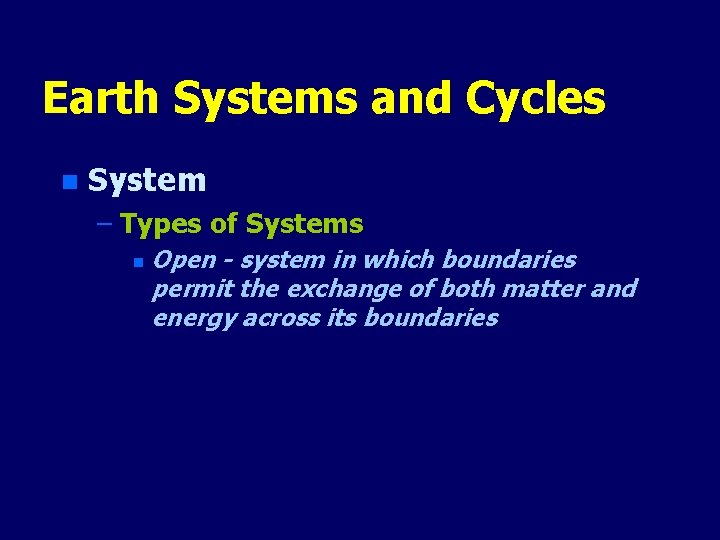 Earth Systems and Cycles

System

– Types of Systems

Open - system in which boundaries permit the exchange of both matter and energy across its boundaries